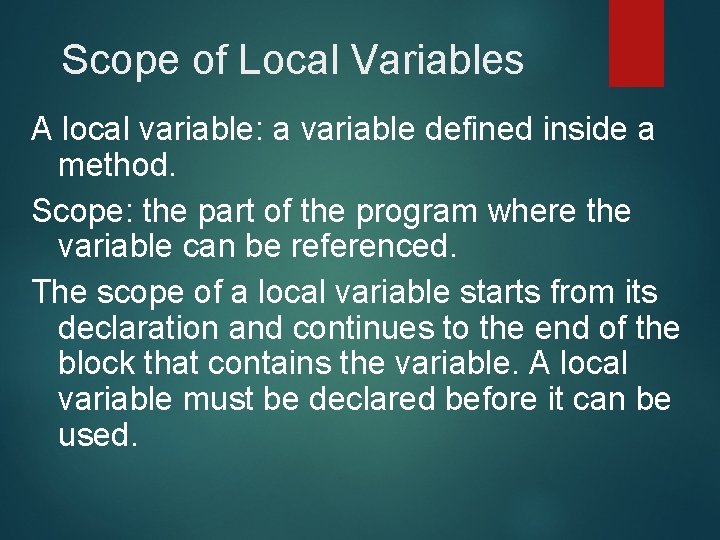 Scope of Local Variables

A local variable: a variable defined inside a method.

Scope: the part of the program where the variable can be referenced.

The scope of a local variable starts from its declaration and continues to the end of the block that contains the variable. A local variable must be declared before it can be used.